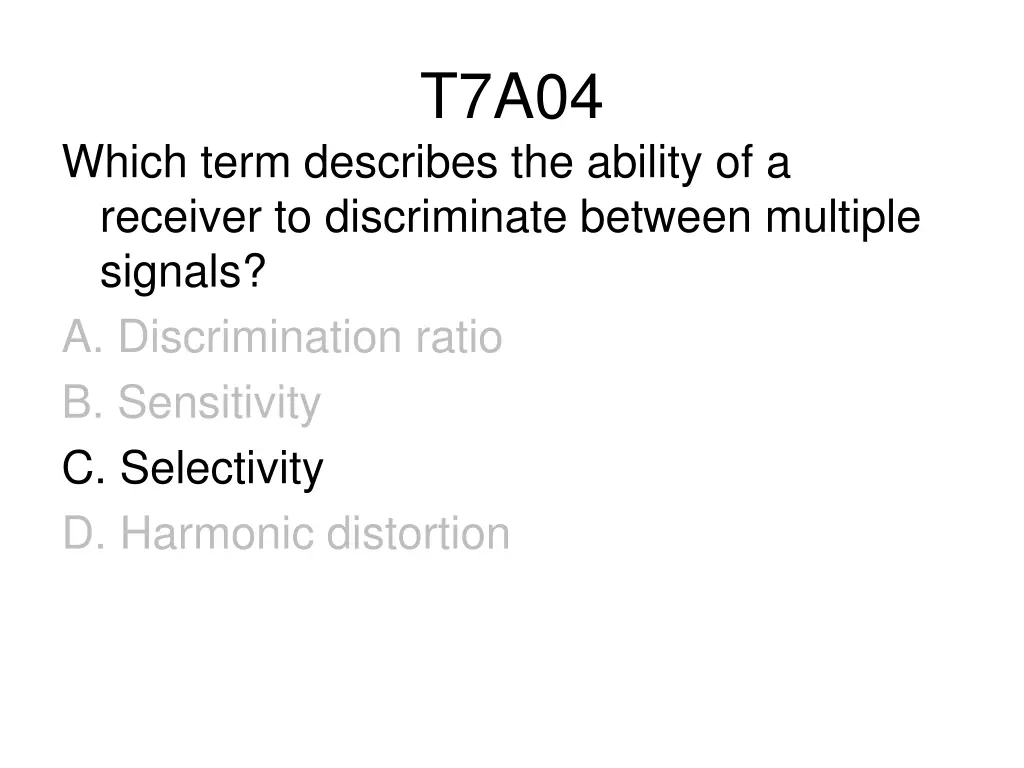 T7A04

Which term describes the ability of a receiver to discriminate between multiple signals?

A. Discrimination ratio

B. Sensitivity

C. Selectivity

D. Harmonic distortion